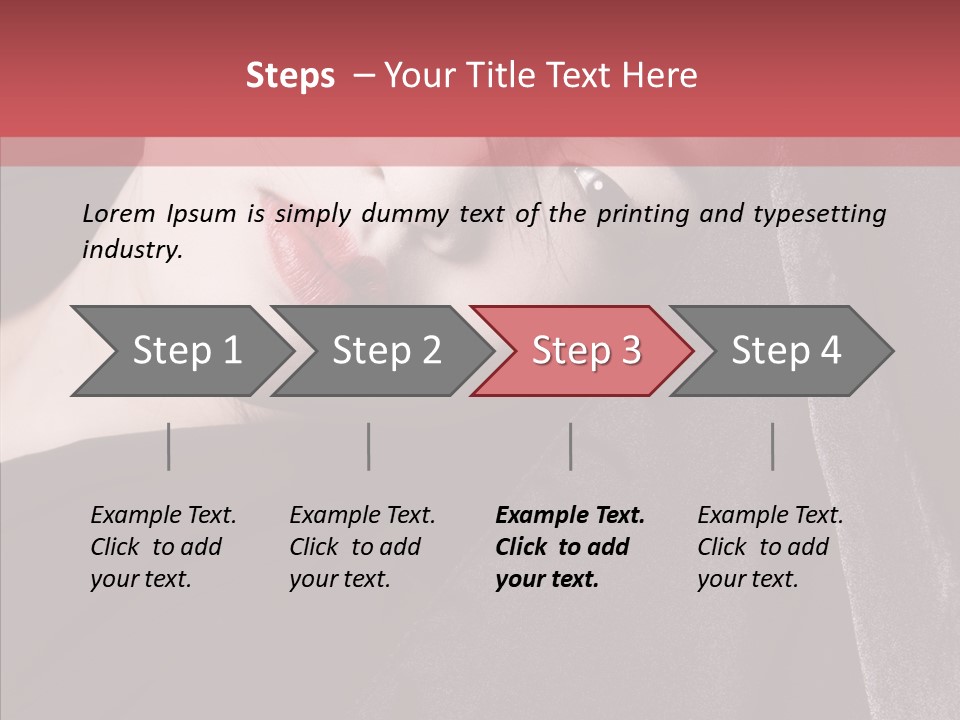 Steps – Your Title Text Here

Lorem Ipsum is simply dummy text of the printing and typesetting industry.

Step 1

Step 2

Step 3

Step 4

Example Text. Click to add your text.

Example Text. Click to add your text.

Example Text. Click to add your text.

Example Text. Click to add your text.